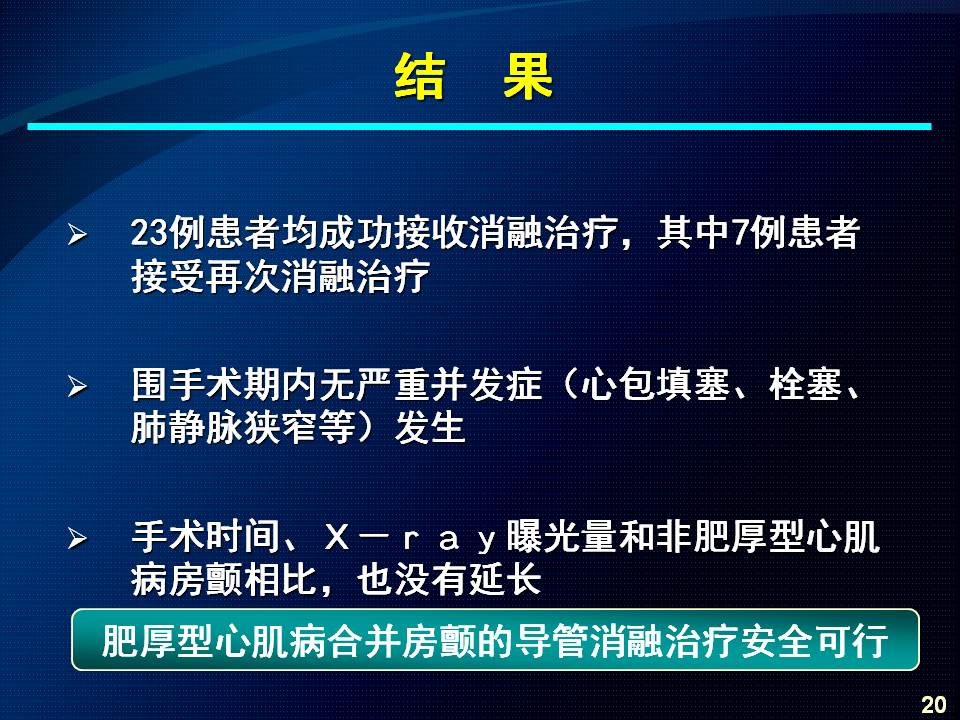 结　果

➢ 23例患者均成功接收消融治疗，其中7例患者接受再次消融治疗

➢ 围手术期内无严重并发症（心包填塞、栓塞、肺静脉狭窄等）发生

➢ 手术时间、Ｘ－ｒａｙ曝光量和非肥厚型心肌病房颤相比，也没有延长

肥厚型心肌病合并房颤的导管消融治疗安全可行

20